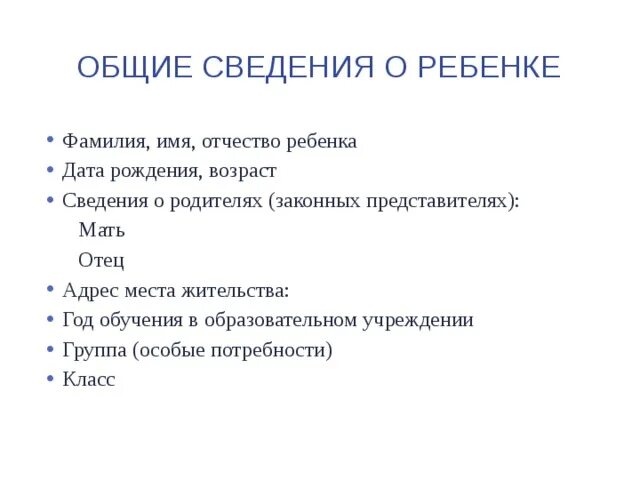 ОБЩИЕ СВЕДЕНИЯ О РЕБЕНКЕ

• Фамилия, имя, отчество ребенка
• Дата рождения, возраст
• Сведения о родителях (законных представителях):
Мать
Отец
• Адрес места жительства:
• Год обучения в образовательном учреждении
• Группа (особые потребности)
• Класс